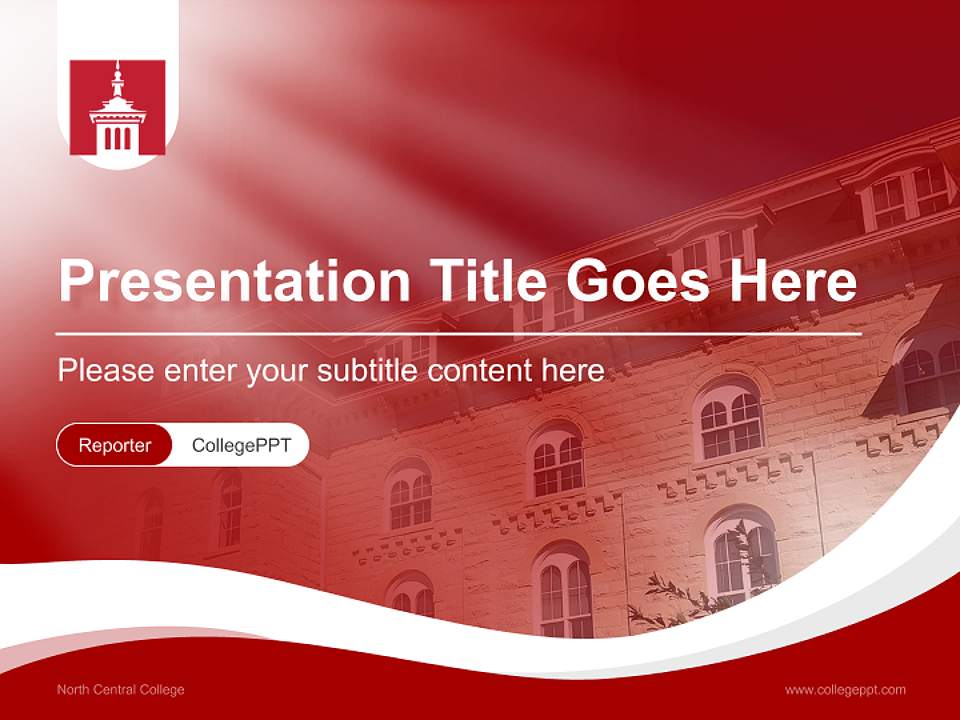 Presentation Title Goes Here

Please enter your subtitle content here

Reporter CollegePPT

North Central College

www.collegeppt.com